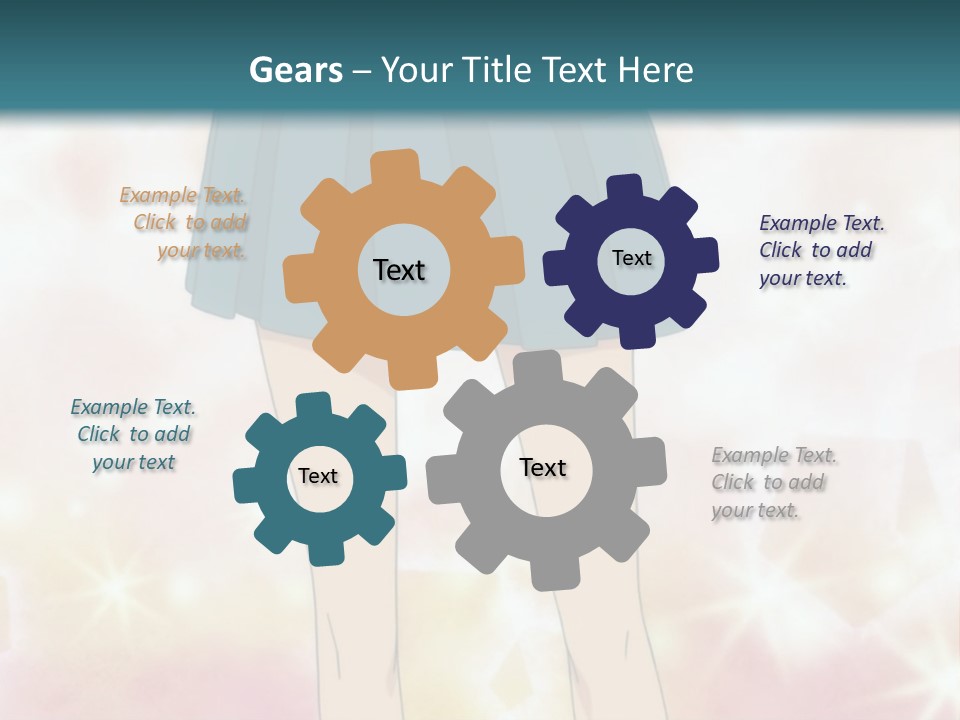 Gears – Your Title Text Here

Example Text. Click to add your text.

Text

Text

Example Text. Click to add your text.

Example Text. Click to add your text

Text

Text

Example Text. Click to add your text.